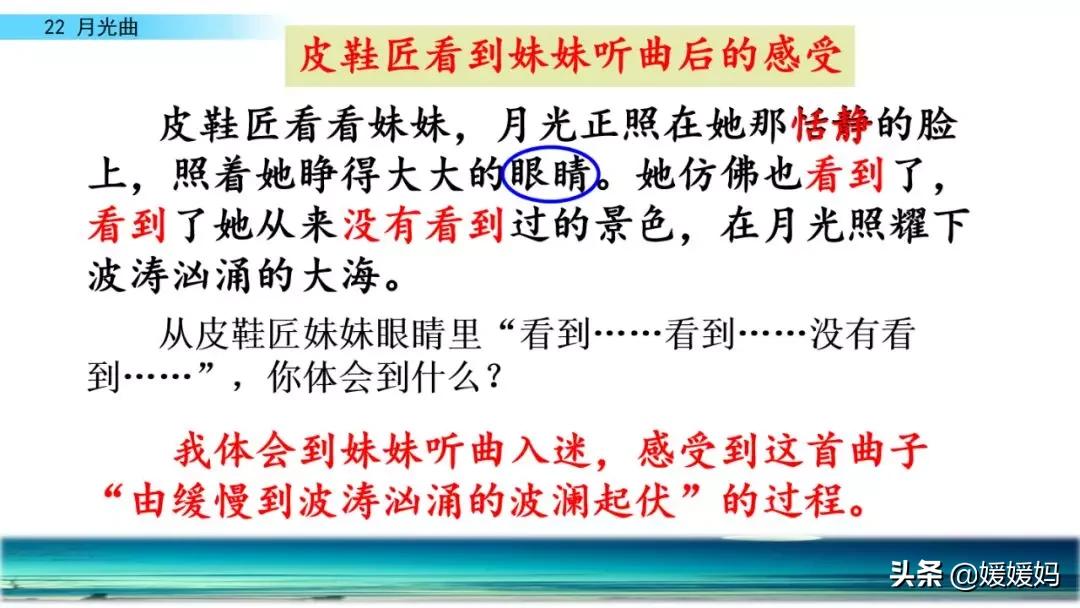 22 月光曲

皮鞋匠看到妹妹听曲后的感受

皮鞋匠看看妹妹，月光正照在她那恬静的脸上，照着她睁得大大的眼睛。她仿佛也看到了，看到了她从来没有看到过的景色，在月光照耀下波涛汹涌的大海。

从皮鞋匠妹妹眼睛里“看到……看到……没有看到……”，你体会到什么？

我体会到妹妹听曲入迷，感受到这首曲子“由缓慢到波涛汹涌的波澜起伏”的过程。

头条 @媛媛妈